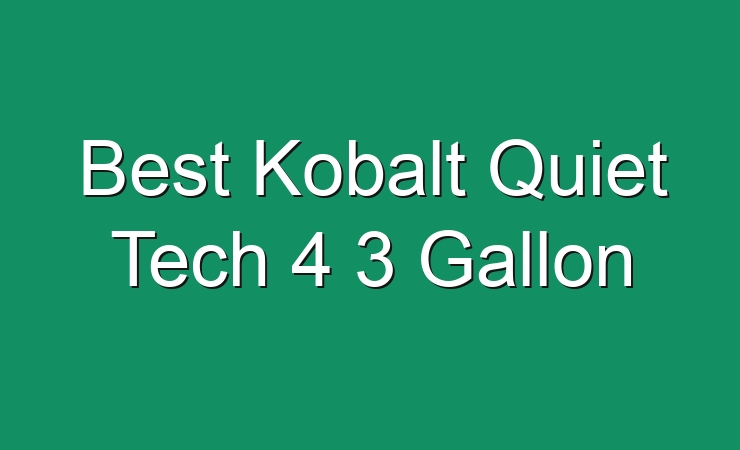 Best Kobalt Quiet Tech 4 3 Gallon